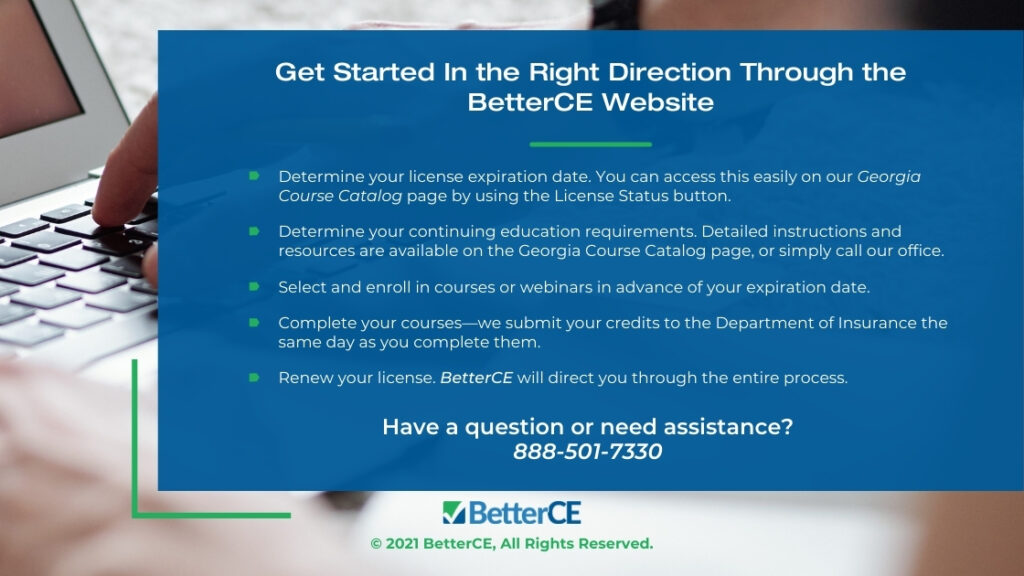 Get Started In the Right Direction Through the BetterCE Website

Determine your license expiration date. You can access this easily on our Georgia Course Catalog page by using the License Status button.

Determine your continuing education requirements. Detailed instructions and resources are available on the Georgia Course Catalog page, or simply call our office.

Select and enroll in courses or webinars in advance of your expiration date.

Complete your courses—we submit your credits to the Department of Insurance the same day as you complete them.

Renew your license. BetterCE will direct you through the entire process.

Have a question or need assistance?
888-501-7330

BetterCE

© 2021 BetterCE, All Rights Reserved.